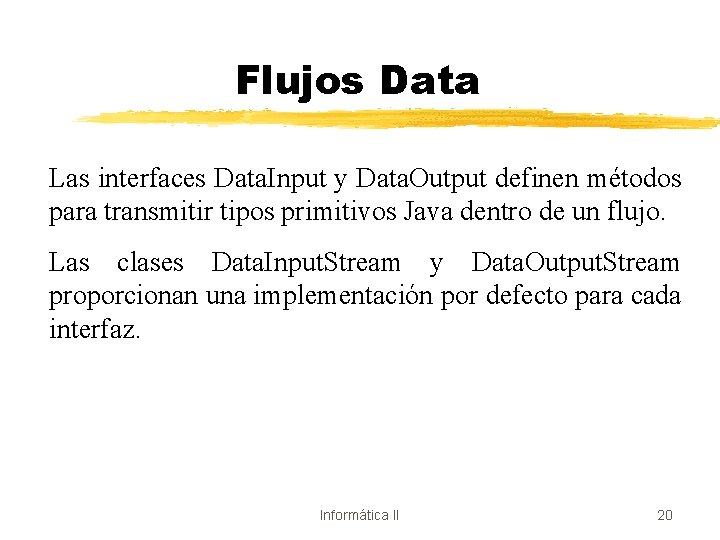 Flujos Data

Las interfaces DataInput y DataOutput definen métodos para transmitir tipos primitivos Java dentro de un flujo.

Las clases DataInputStream y DataOutputStream proporcionan una implementación por defecto para cada interfaz.

Informática II

20